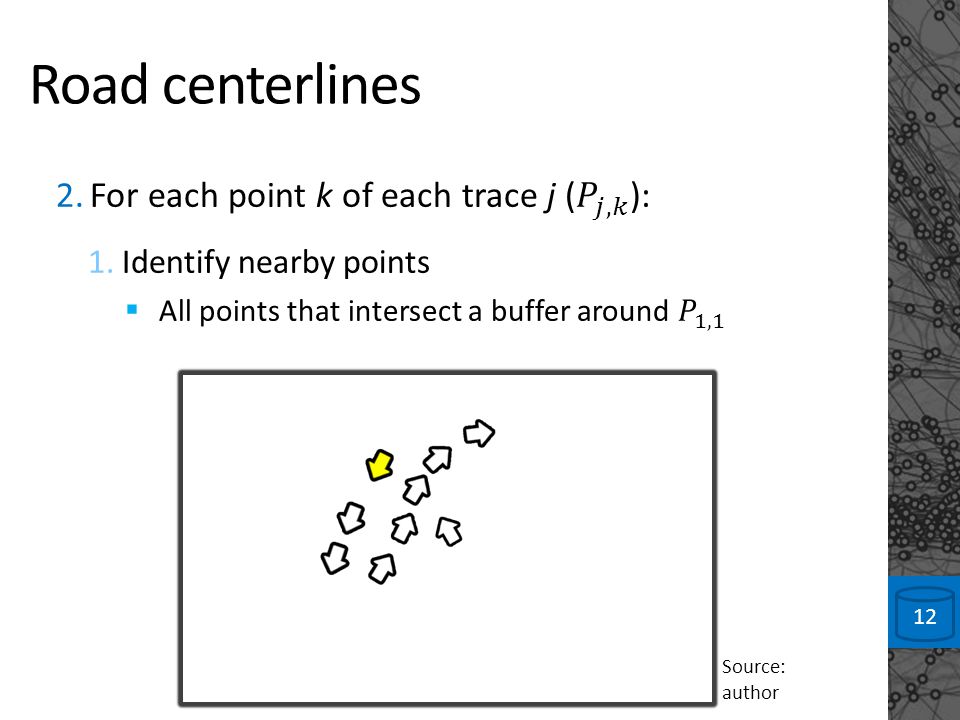 Road centerlines

2. For each point $k$ of each trace $j$ ($P_{j,k}$):

1. Identify nearby points

▪ All points that intersect a buffer around $P_{1,1}$

Source: author

12